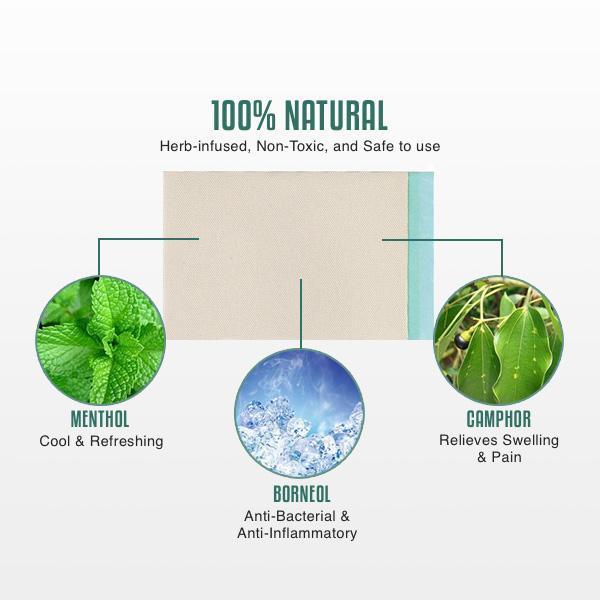 100% NATURAL
Herb-infused, Non-Toxic, and Safe to use

MENTHOL
Cool & Refreshing

BORNEOL
Anti-Bacterial & Anti-Inflammatory

CAMPHOR
Relieves Swelling & Pain